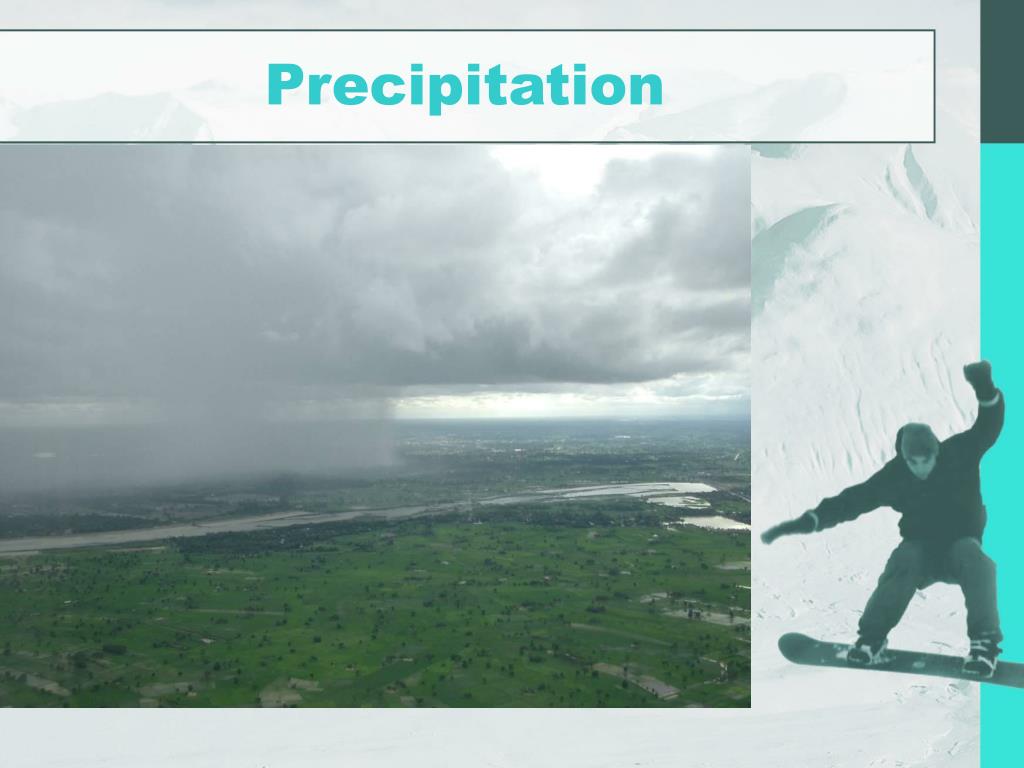 Precipitation